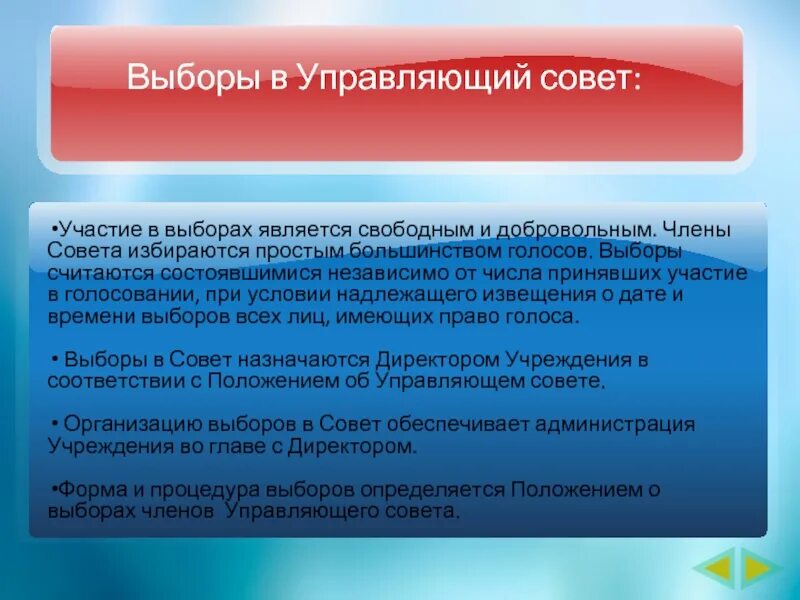 Выборы в Управляющий совет:

•Участие в выборах является свободным и добровольным. Члены Совета избираются простым большинством голосов. Выборы считаются состоявшимися независимо от числа принявших участие в голосовании, при условии надлежащего извещения о дате и времени выборов всех лиц, имеющих право голоса.

• Выборы в Совет назначаются Директором Учреждения в соответствии с Положением об Управляющем совете.

• Организацию выборов в Совет обеспечивает администрация Учреждения во главе с Директором.

•Форма и процедура выборов определяется Положением о выборах членов Управляющего совета.